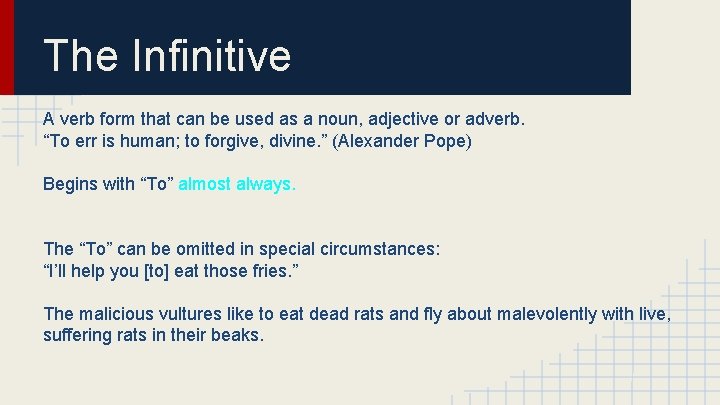 The Infinitive

A verb form that can be used as a noun, adjective or adverb.
“To err is human; to forgive, divine.” (Alexander Pope)

Begins with “To” almost always.

The “To” can be omitted in special circumstances:
“I’ll help you [to] eat those fries.”

The malicious vultures like to eat dead rats and fly about malevolently with live, suffering rats in their beaks.